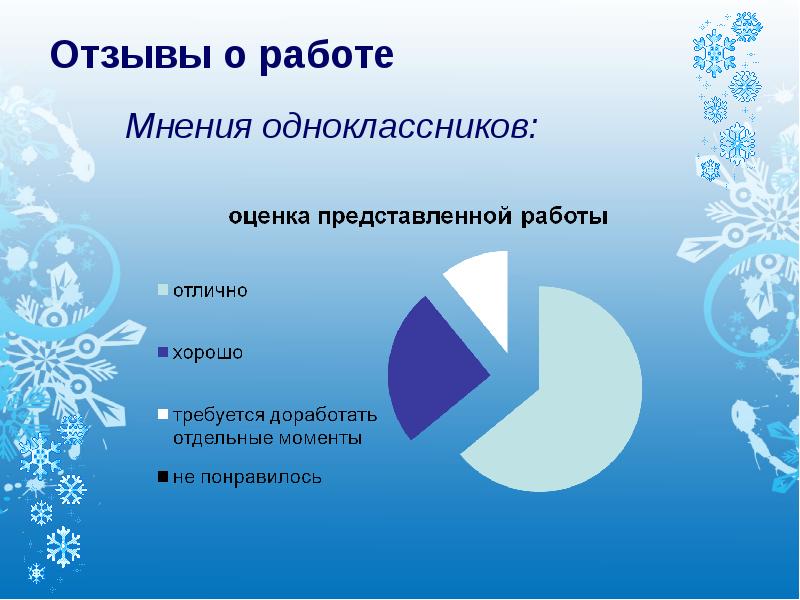 Отзывы о работе

Мнения одноклассников:

оценка представленной работы

отлично

хорошо

требуется доработать отдельные моменты

не понравилось